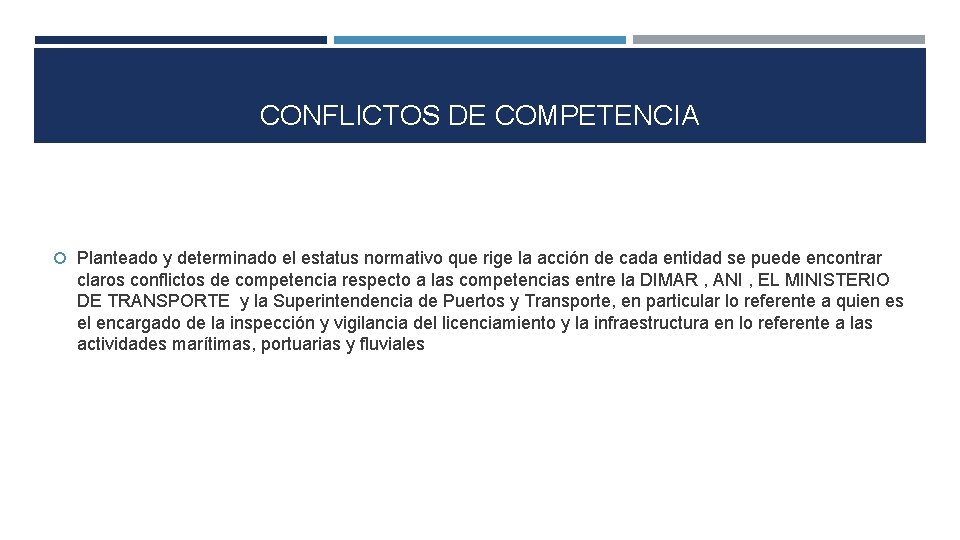 CONFLICTOS DE COMPETENCIA

Planteado y determinado el estatus normativo que rige la acción de cada entidad se puede encontrar claros conflictos de competencia respecto a las competencias entre la DIMAR , ANI , EL MINISTERIO DE TRANSPORTE y la Superintendencia de Puertos y Transporte, en particular lo referente a quien es el encargado de la inspección y vigilancia del licenciamiento y la infraestructura en lo referente a las actividades marítimas, portuarias y fluviales